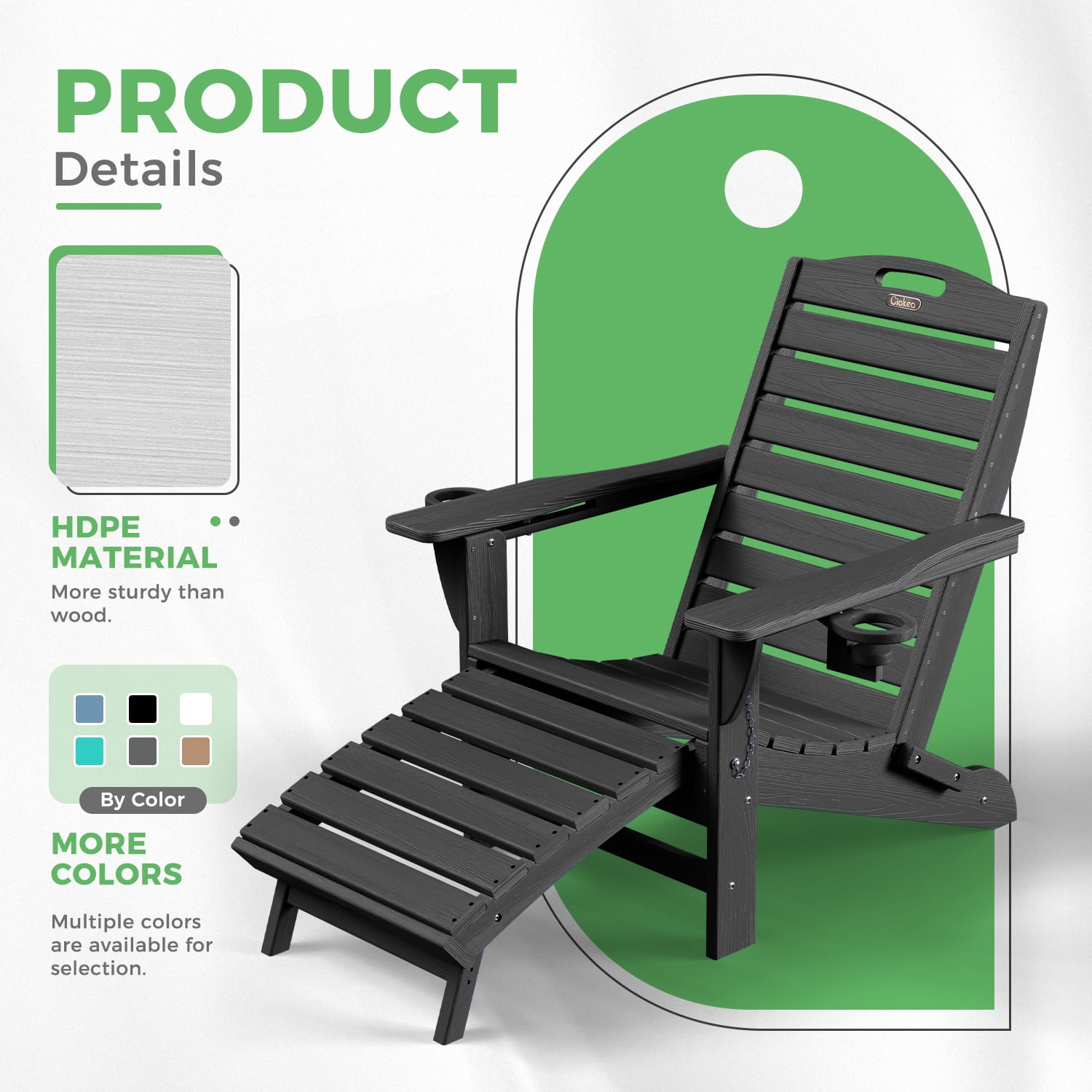 PRODUCT
Details

HDPE MATERIAL
More sturdy than wood.

By Color

MORE COLORS

Multiple colors are available for selection.

Ciokea